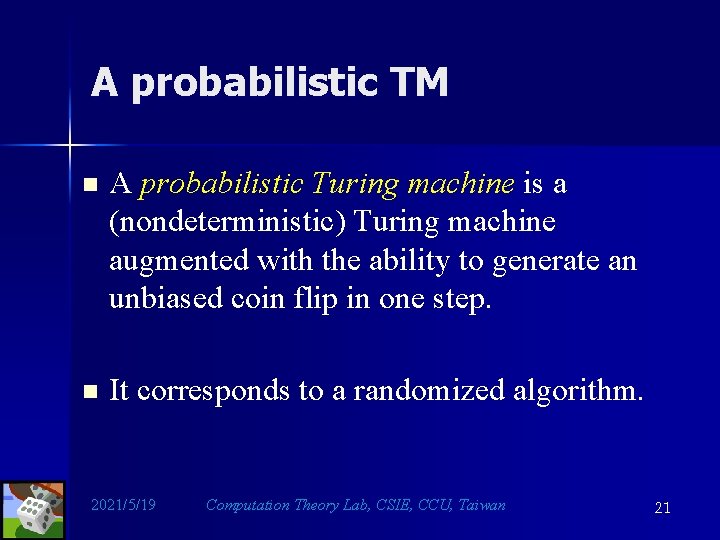 A probabilistic TM

A probabilistic Turing machine is a (nondeterministic) Turing machine augmented with the ability to generate an unbiased coin flip in one step.

It corresponds to a randomized algorithm.

2021/5/19 Computation Theory Lab, CSIE, CCU, Taiwan 21